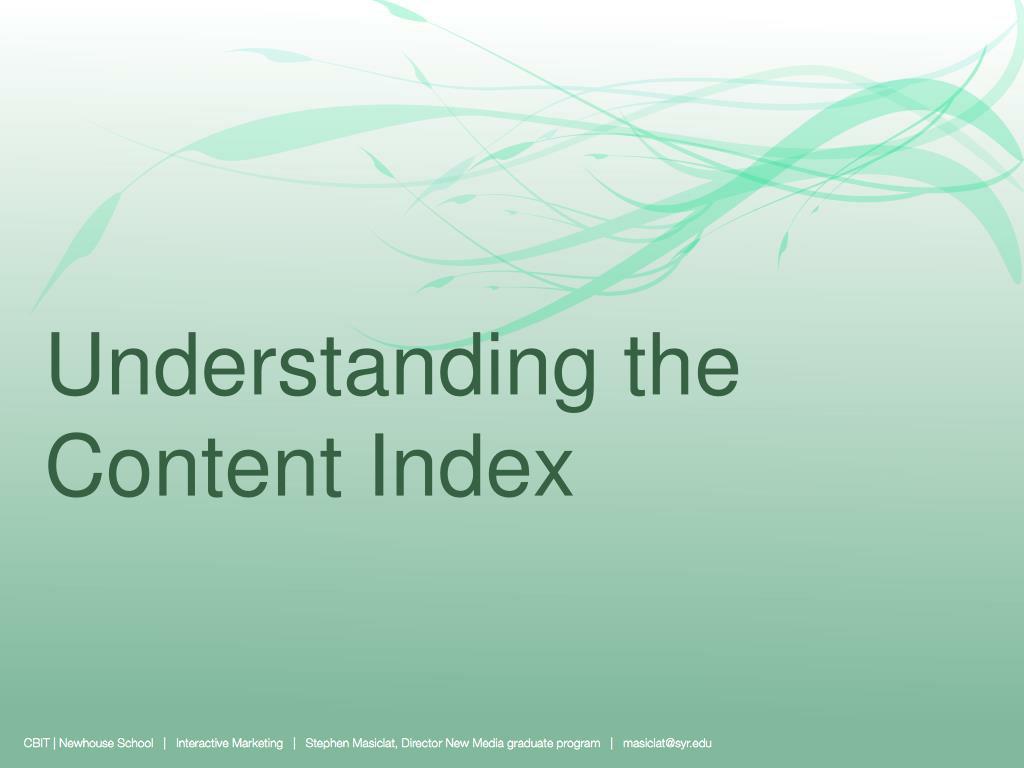 Understanding the Content Index

CBIT | Newhouse School | Interactive Marketing | Stephen Masiclat, Director New Media graduate program | masiclat@syr.edu